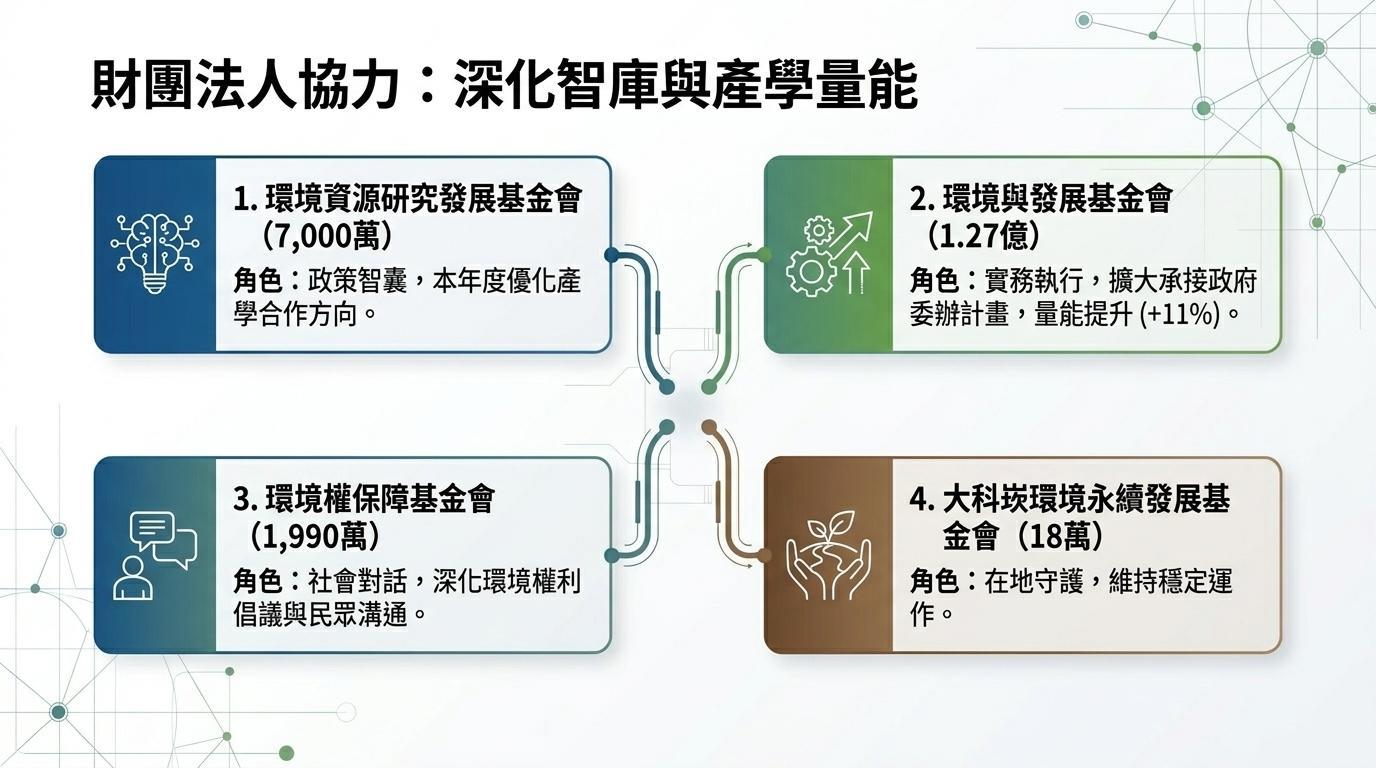 財團法人協力：深化智庫與產學量能

1. 環境資源研究發展基金會（7,000萬）

角色：政策智囊，本年度優化產學合作方向。

2. 環境與發展基金會（1.27億）

角色：實務執行，擴大承接政府委辦計畫，量能提升 (+11%)。

3. 環境權保障基金會（1,990萬）

角色：社會對話，深化環境權利倡議與民眾溝通。

4. 大科崁環境永續發展基金會（18萬）

角色：在地守護，維持穩定運作。